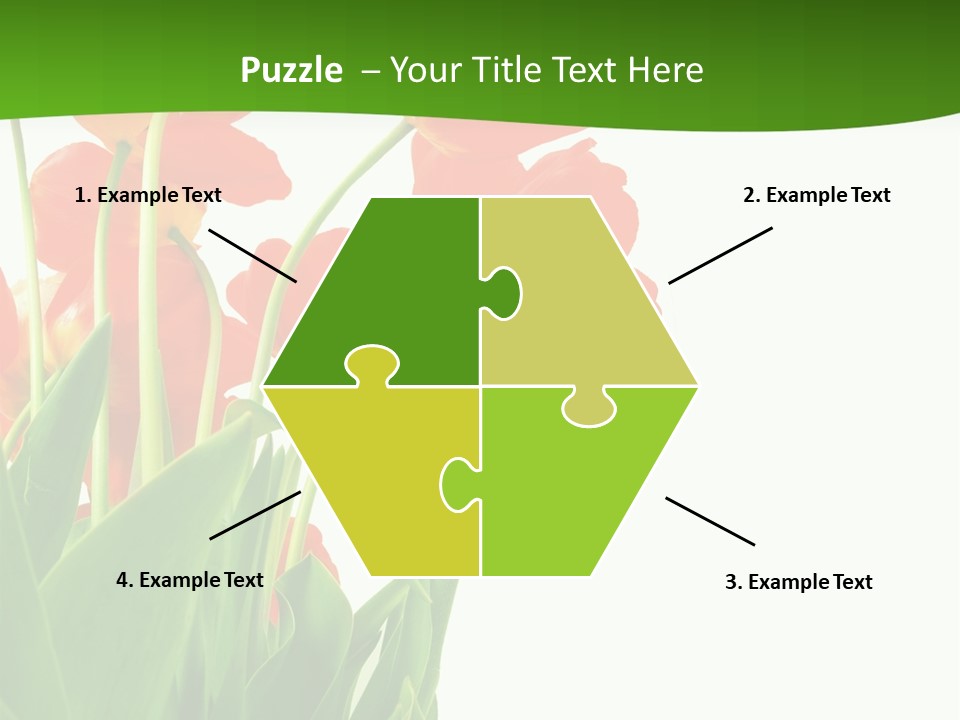 Puzzle – Your Title Text Here

1. Example Text

2. Example Text

4. Example Text

3. Example Text